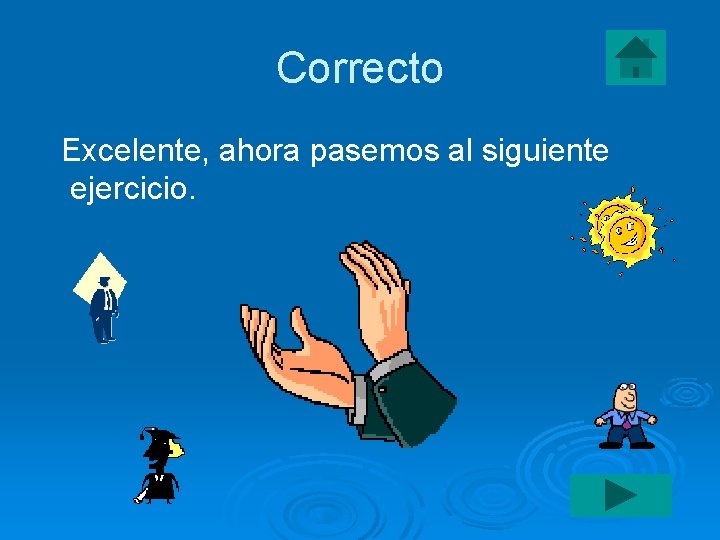 Correcto

Excelente, ahora pasemos al siguiente ejercicio.